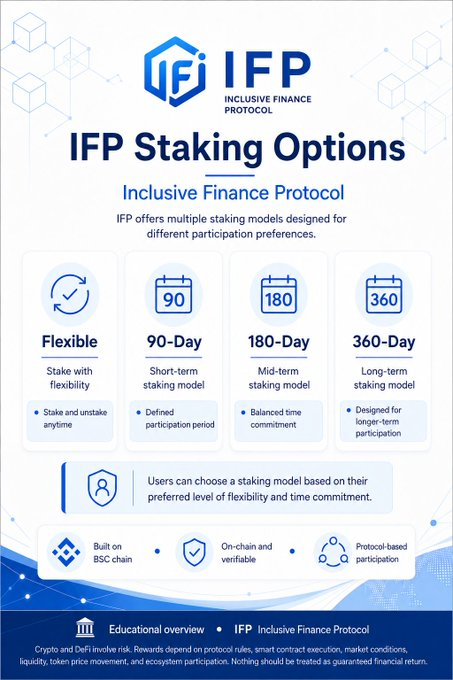 IFi IFP
INCLUSIVE FINANCE PROTOCOL

IFP Staking Options

Inclusive Finance Protocol

IFP offers multiple staking models designed for different participation preferences.

Flexible
Stake with flexibility
• Stake and unstake anytime

90
90-Day
Short-term staking model
• Defined participation period

180
180-Day
Mid-term staking model
• Balanced time commitment

360
360-Day
Long-term staking model
• Designed for longer-term participation

Users can choose a staking model based on their preferred level of flexibility and time commitment.

Built on BSC chain • On-chain and verifiable • Protocol-based participation

Educational overview • IFP Inclusive Finance Protocol

Crypto and DeFi involve risk. Rewards depend on protocol rules, smart contract execution, market conditions, liquidity, token price movement, and ecosystem participation. Nothing should be treated as guaranteed financial return.